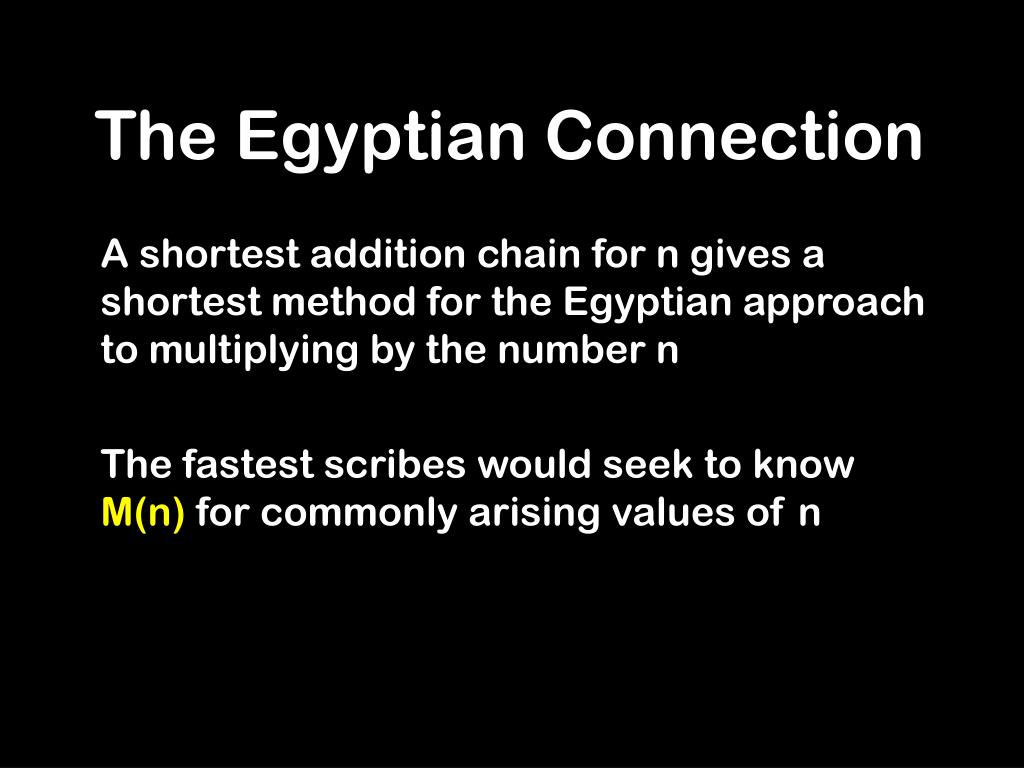 The Egyptian Connection

A shortest addition chain for n gives a shortest method for the Egyptian approach to multiplying by the number n

The fastest scribes would seek to know M(n) for commonly arising values of n